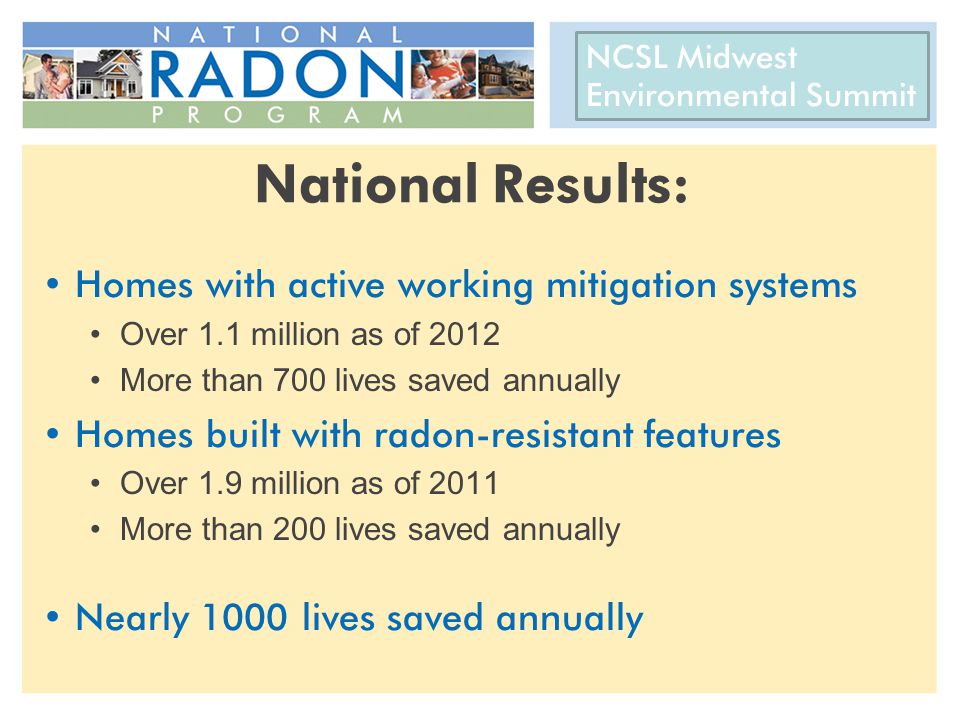 NATIONAL
RADON
PROGRAM

NCSL Midwest Environmental Summit

National Results:

• Homes with active working mitigation systems
  • Over 1.1 million as of 2012
  • More than 700 lives saved annually
• Homes built with radon-resistant features
  • Over 1.9 million as of 2011
  • More than 200 lives saved annually

• Nearly 1000 lives saved annually